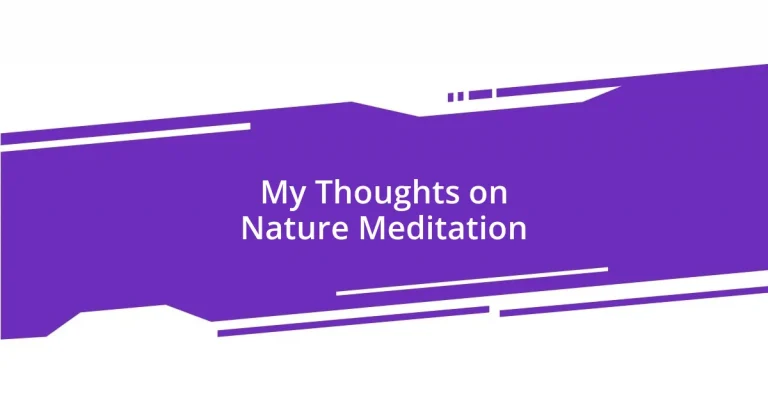 My Thoughts on
Nature Meditation